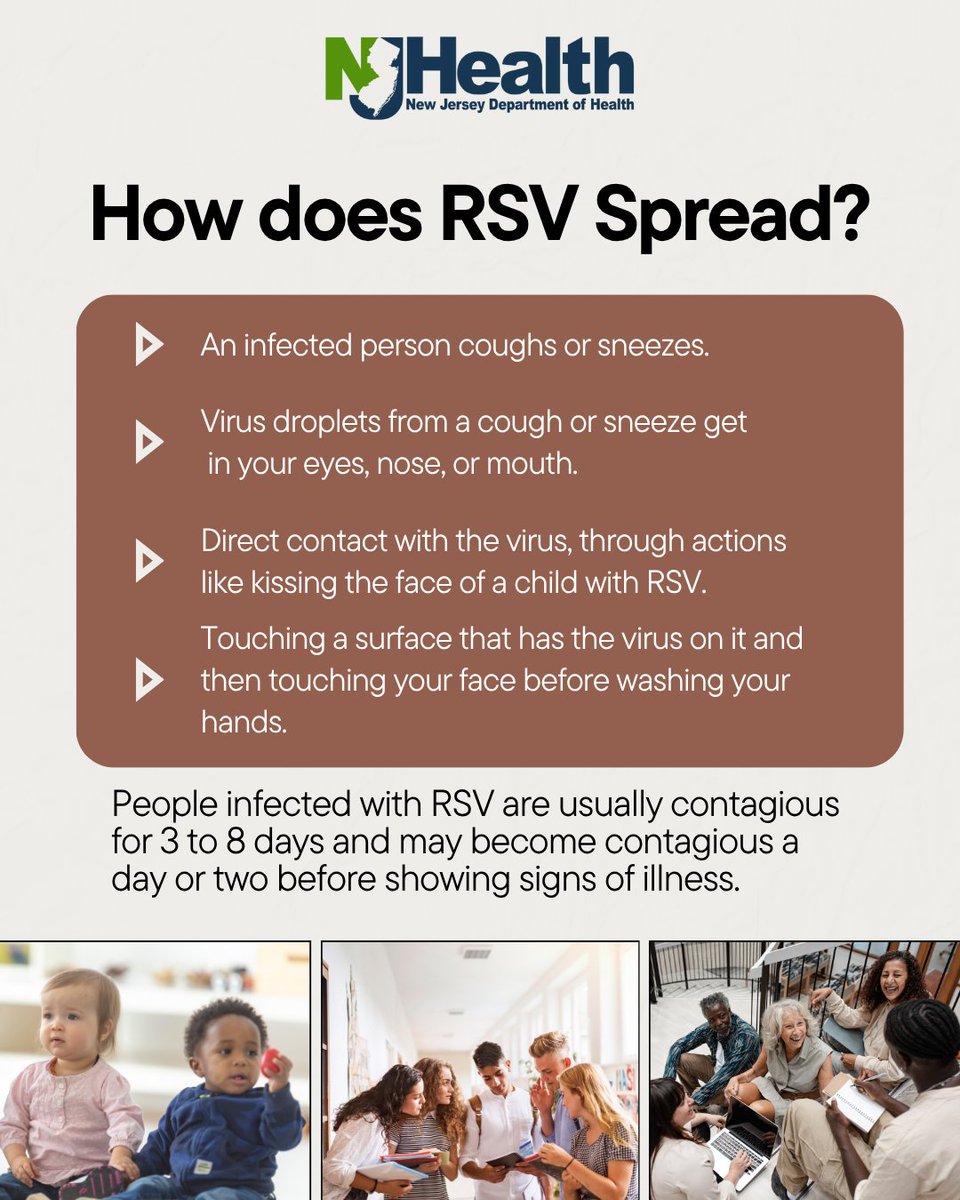 NJ Health
New Jersey Department of Health

How does RSV Spread?

An infected person coughs or sneezes.

Virus droplets from a cough or sneeze get in your eyes, nose, or mouth.

Direct contact with the virus, through actions like kissing the face of a child with RSV.

Touching a surface that has the virus on it and then touching your face before washing your hands.

People infected with RSV are usually contagious for 3 to 8 days and may become contagious a day or two before showing signs of illness.